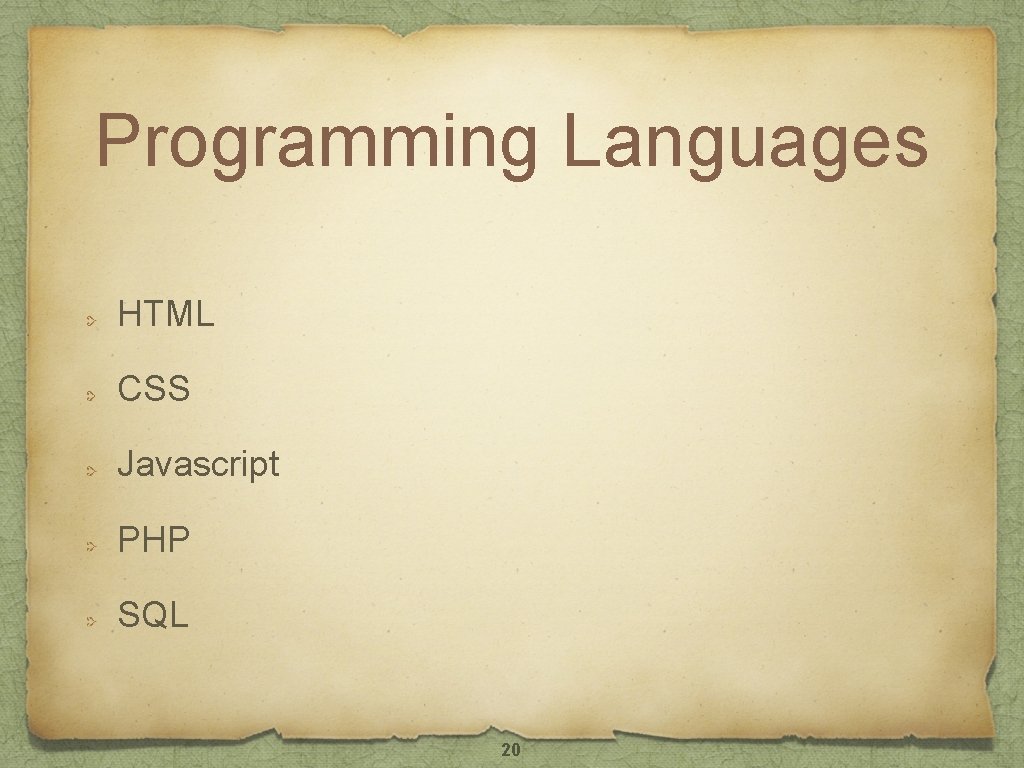 Programming Languages

HTML

CSS

Javascript

PHP

SQL

20